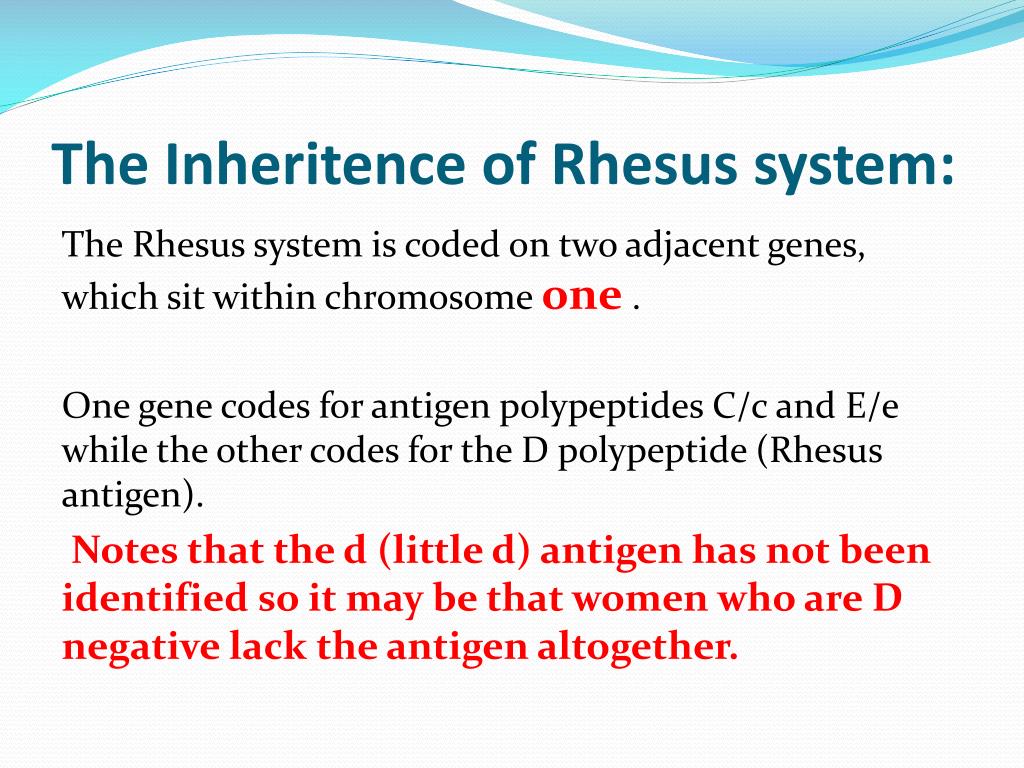 The Inheritence of Rhesus system:

The Rhesus system is coded on two adjacent genes, which sit within chromosome one .

One gene codes for antigen polypeptides C/c and E/e while the other codes for the D polypeptide (Rhesus antigen).

Notes that the d (little d) antigen has not been identified so it may be that women who are D negative lack the antigen altogether.